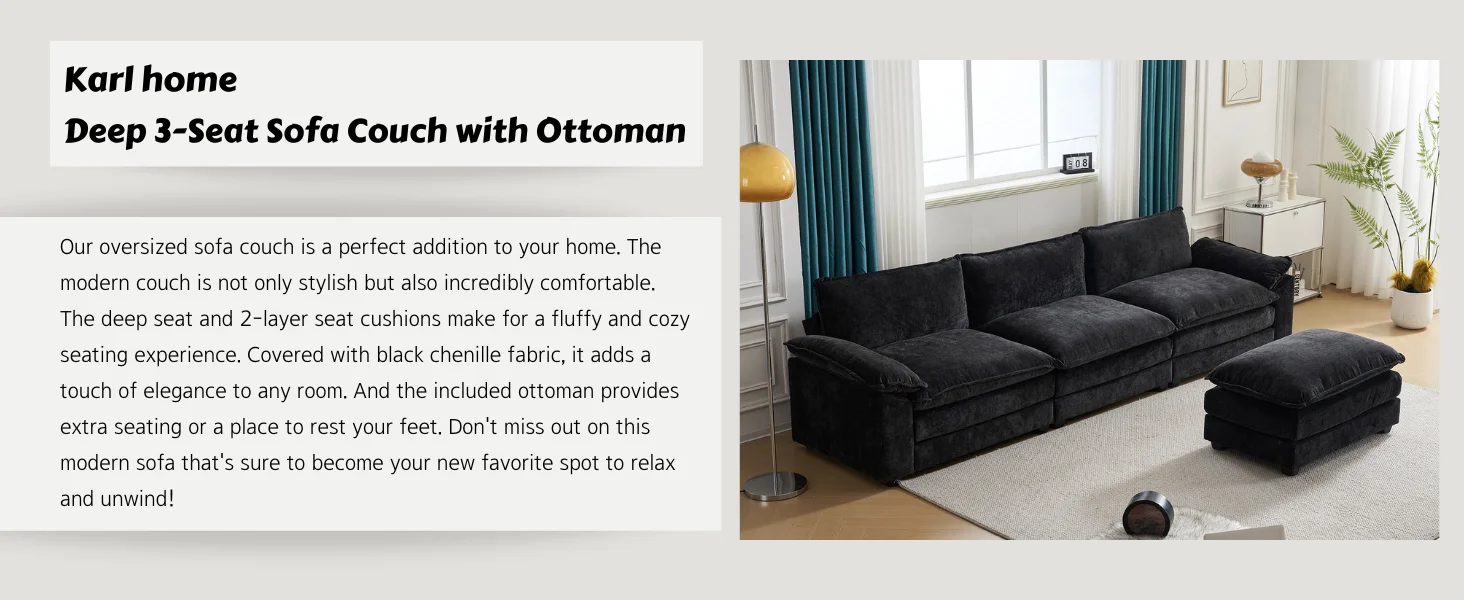 Karl home
Deep 3-Seat Sofa Couch with Ottoman

Our oversized sofa couch is a perfect addition to your home. The modern couch is not only stylish but also incredibly comfortable. The deep seat and 2-layer seat cushions make for a fluffy and cozy seating experience. Covered with black chenille fabric, it adds a touch of elegance to any room. And the included ottoman provides extra seating or a place to rest your feet. Don't miss out on this modern sofa that's sure to become your new favorite spot to relax and unwind!